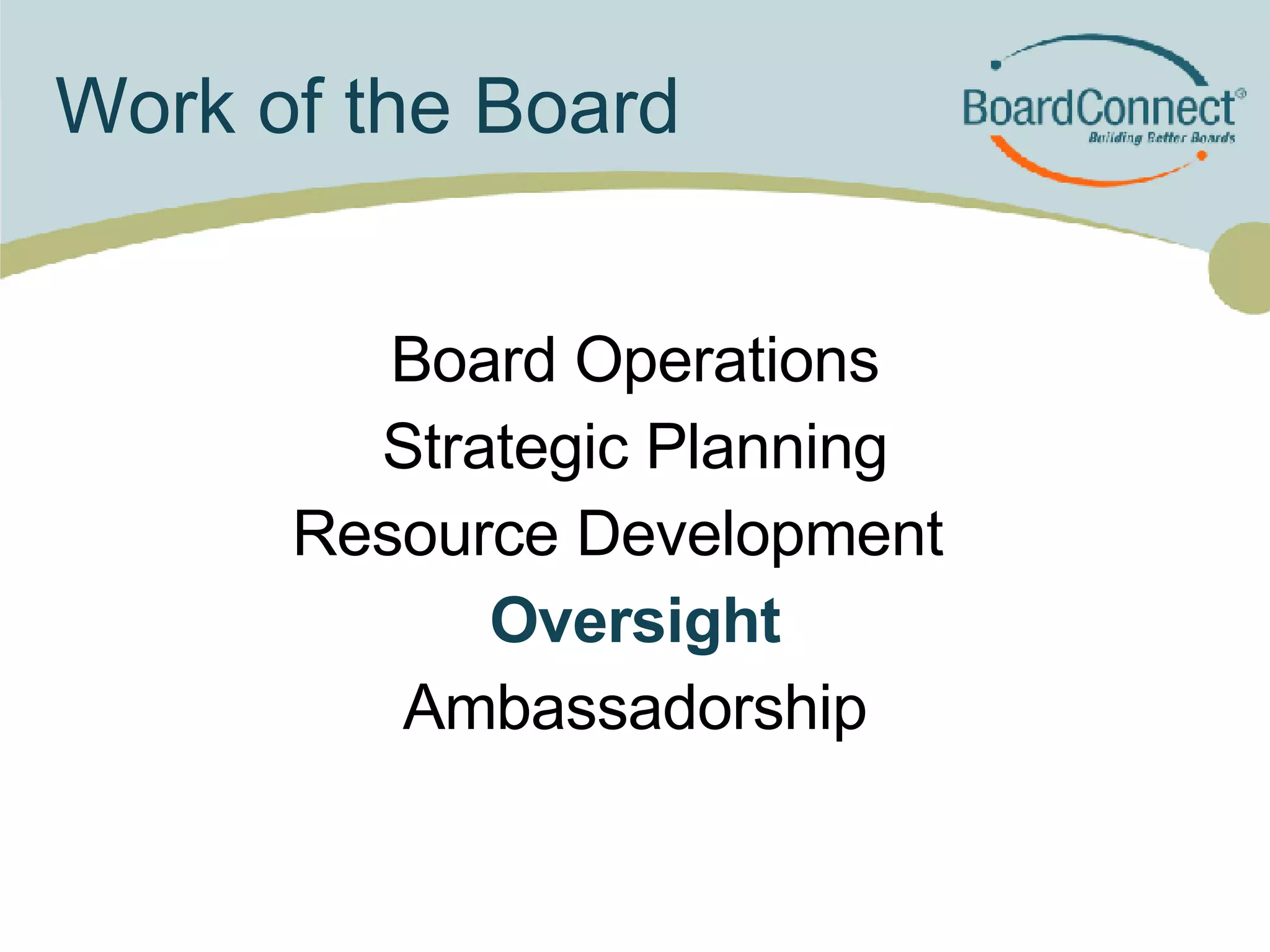 Work of the Board

BoardConnect®
Building Better Boards

Board Operations
Strategic Planning
Resource Development
Oversight
Ambassadorship